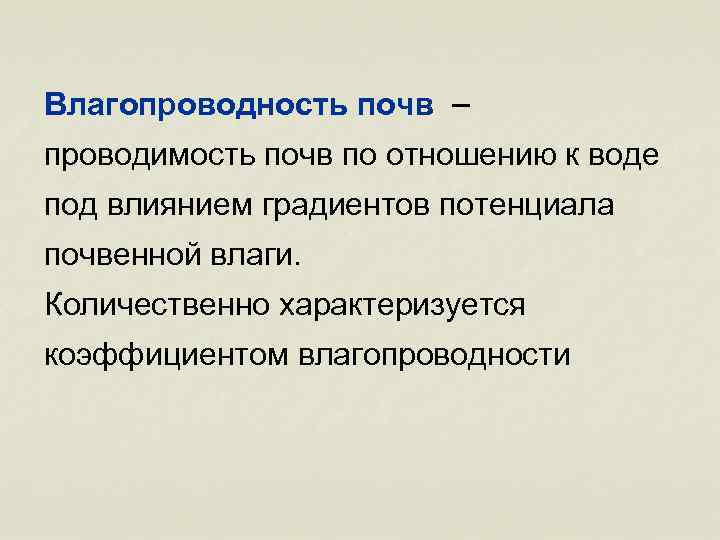 Влагопроводность почв – проводимость почв по отношению к воде под влиянием градиентов потенциала почвенной влаги.
Количественно характеризуется коэффициентом влагопроводности